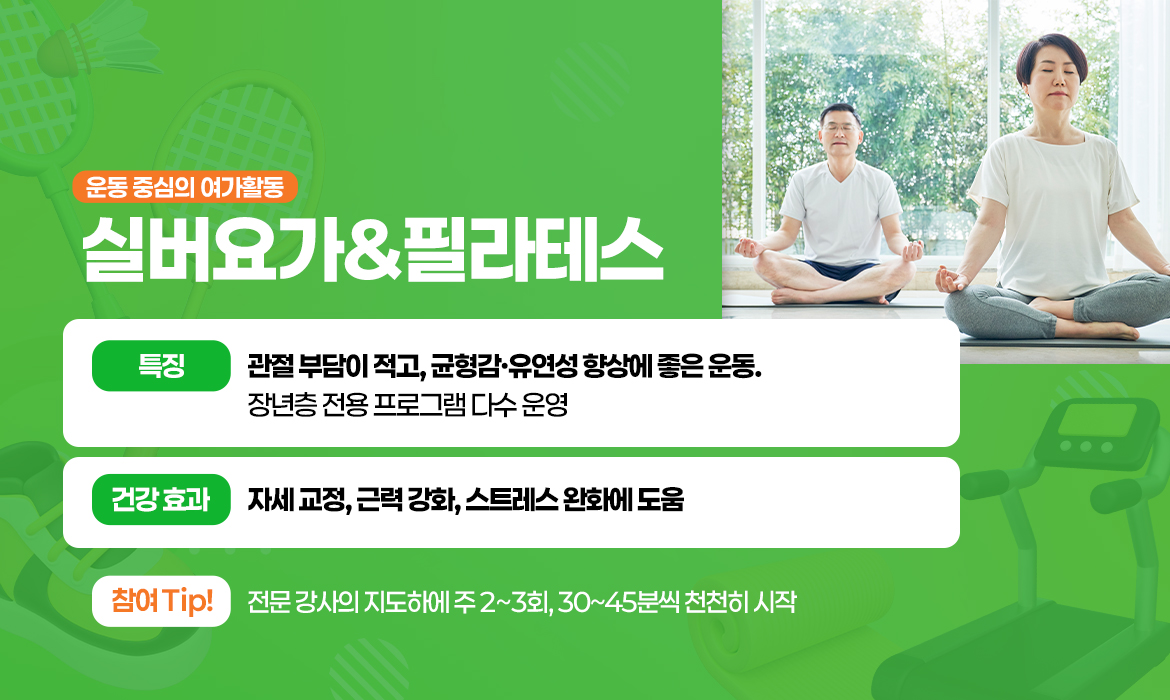 운동 중심의 여가활동

실버요가&필라테스

특징

관절 부담이 적고, 균형감·유연성 향상에 좋은 운동.
장년층 전용 프로그램 다수 운영

건강 효과

자세 교정, 근력 강화, 스트레스 완화에 도움

참여 Tip!

전문 강사의 지도하에 주 2~3회, 30~45분씩 천천히 시작